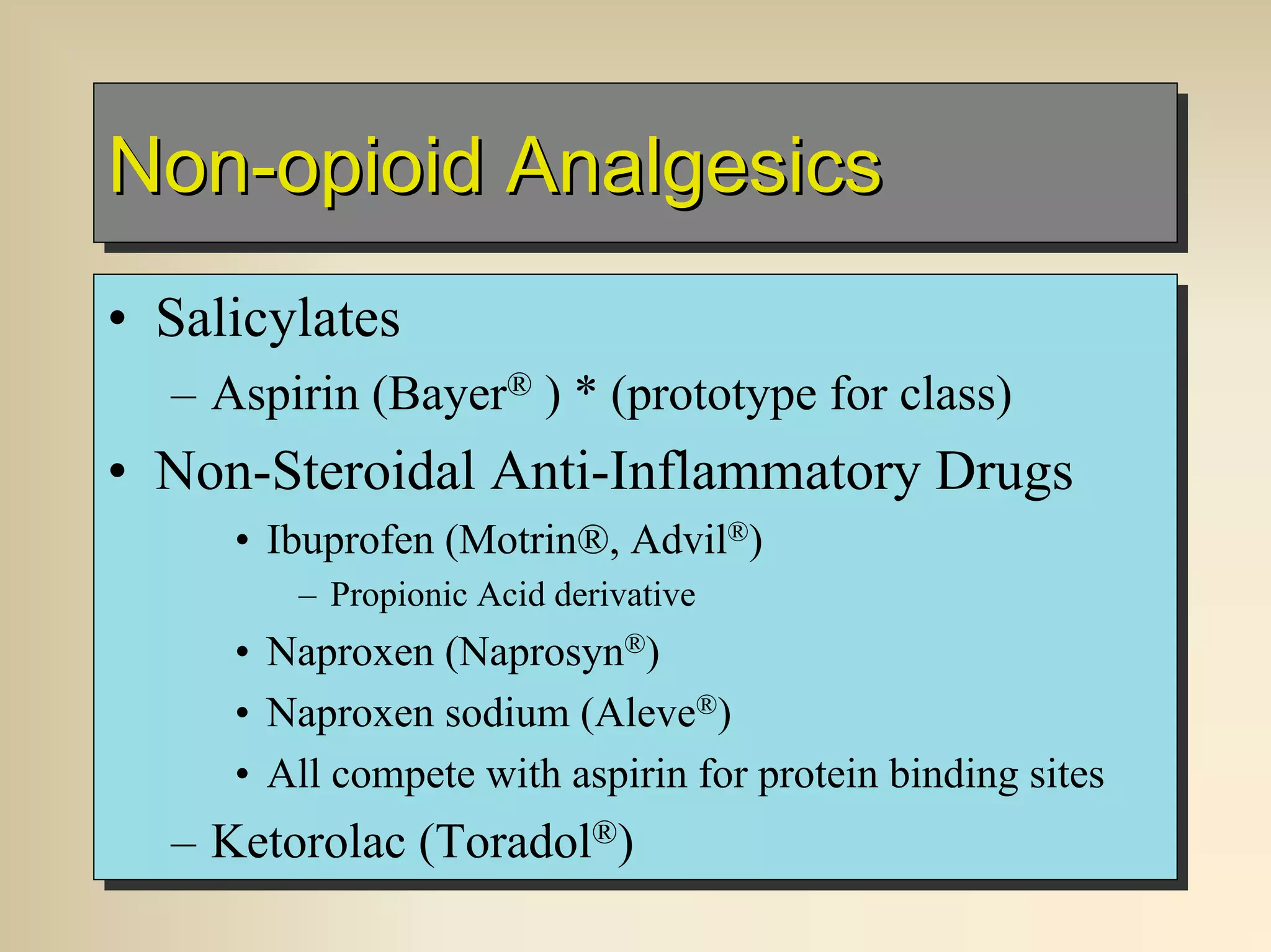 Non-opioid Analgesics

• Salicylates
– Aspirin (Bayer® ) * (prototype for class)
• Non-Steroidal Anti-Inflammatory Drugs
• Ibuprofen (Motrin®, Advil®)
– Propionic Acid derivative
• Naproxen (Naprosyn®)
• Naproxen sodium (Aleve®)
• All compete with aspirin for protein binding sites
– Ketorolac (Toradol®)